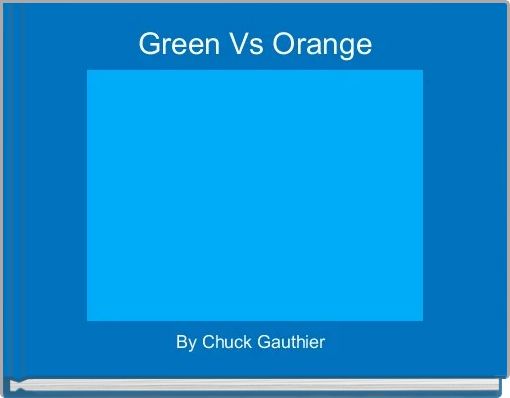 Green Vs Orange

By Chuck Gauthier